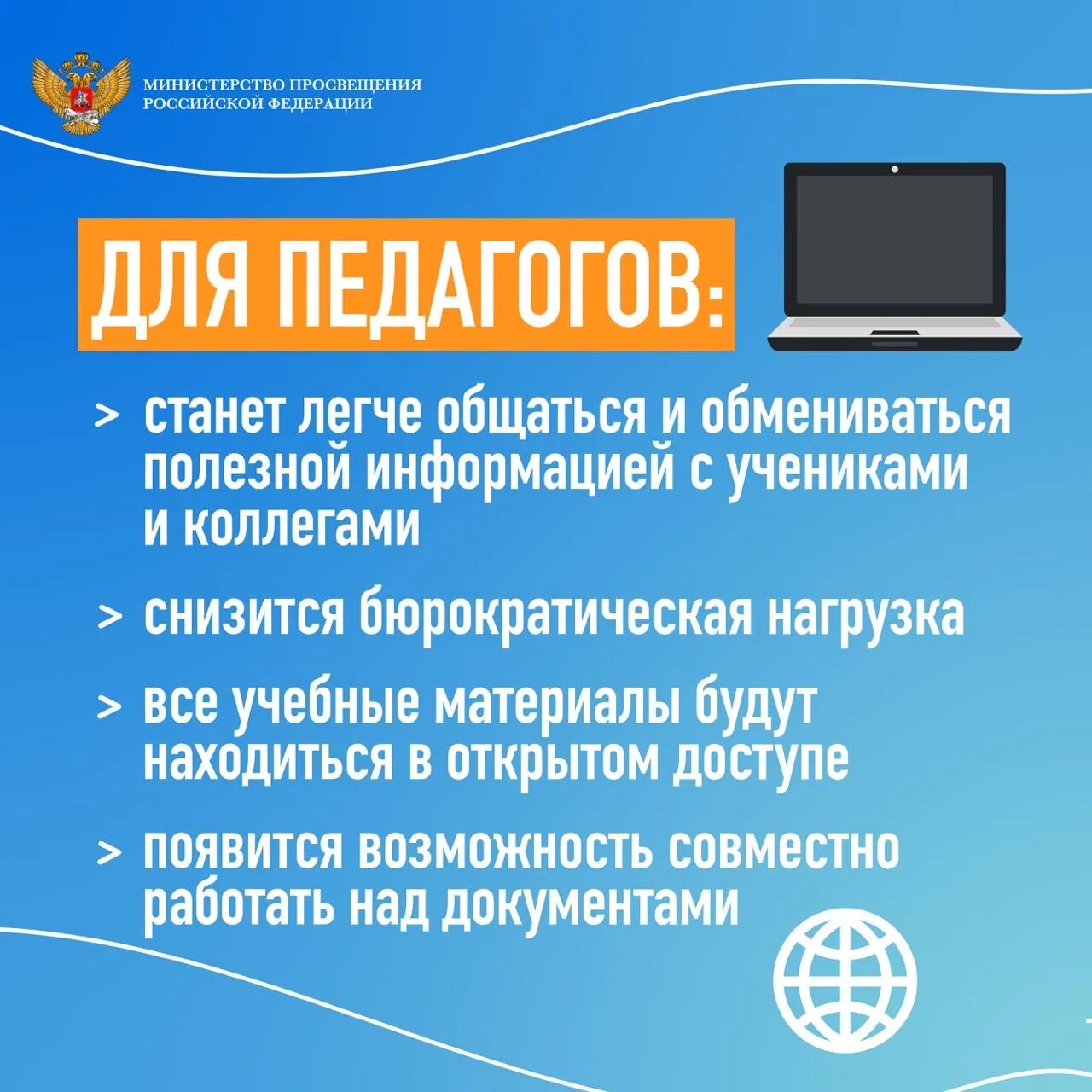 МИНИСТЕРСТВО ПРОСВЕЩЕНИЯ
РОССИЙСКОЙ ФЕДЕРАЦИИ

ДЛЯ ПЕДАГОГОВ:

> станет легче общаться и обмениваться полезной информацией с учениками и коллегами

> снизится бюрократическая нагрузка

> все учебные материалы будут находиться в открытом доступе

> появится возможность совместно работать над документами